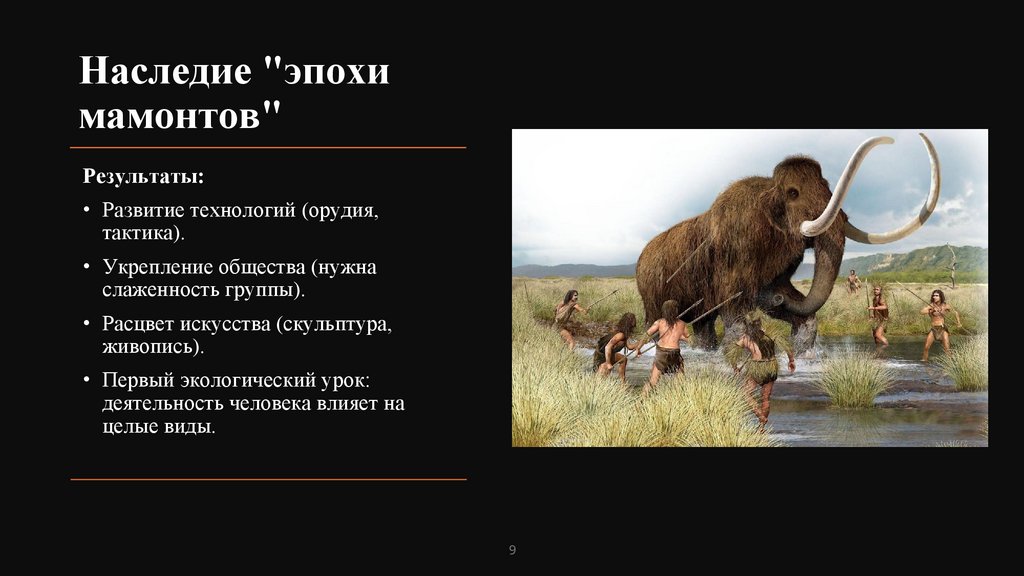 Наследие "эпохи мамонтов"

Результаты:

• Развитие технологий (орудия, тактика).

• Укрепление общества (нужна слаженность группы).

• Расцвет искусства (скульптура, живопись).

• Первый экологический урок: деятельность человека влияет на целые виды.

9